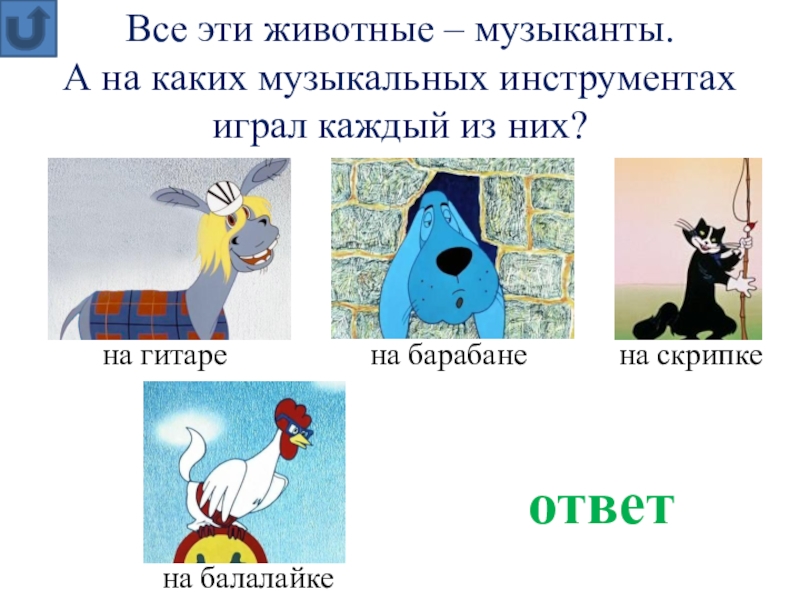 Все эти животные – музыканты. А на каких музыкальных инструментах играл каждый из них?

на гитаре

на барабане

на скрипке

на балалайке

ответ